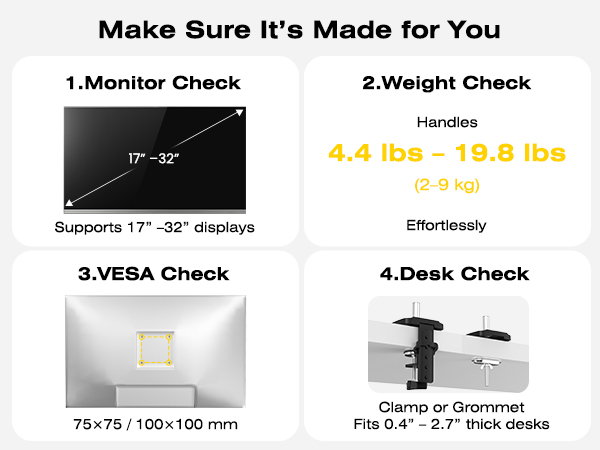 Make Sure It's Made for You

1.Monitor Check

17" –32"

Supports 17" –32" displays

2.Weight Check

Handles

4.4 lbs – 19.8 lbs

(2–9 kg)

Effortlessly

3.VESA Check

75×75 / 100×100 mm

4.Desk Check

Clamp or Grommet
Fits 0.4" – 2.7" thick desks